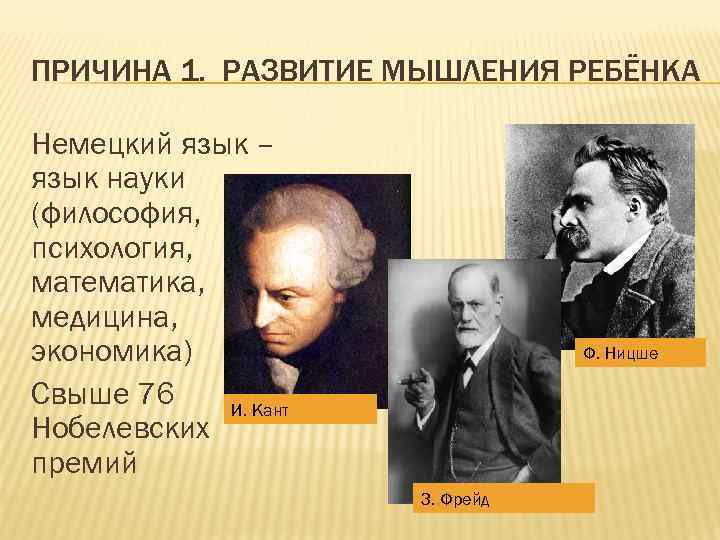 ПРИЧИНА 1. РАЗВИТИЕ МЫШЛЕНИЯ РЕБЁНКА

Немецкий язык – язык науки (философия, психология, математика, медицина, экономика)

Свыше 76 Нобелевских премий

И. Кант

З. Фрейд

Ф. Ницше